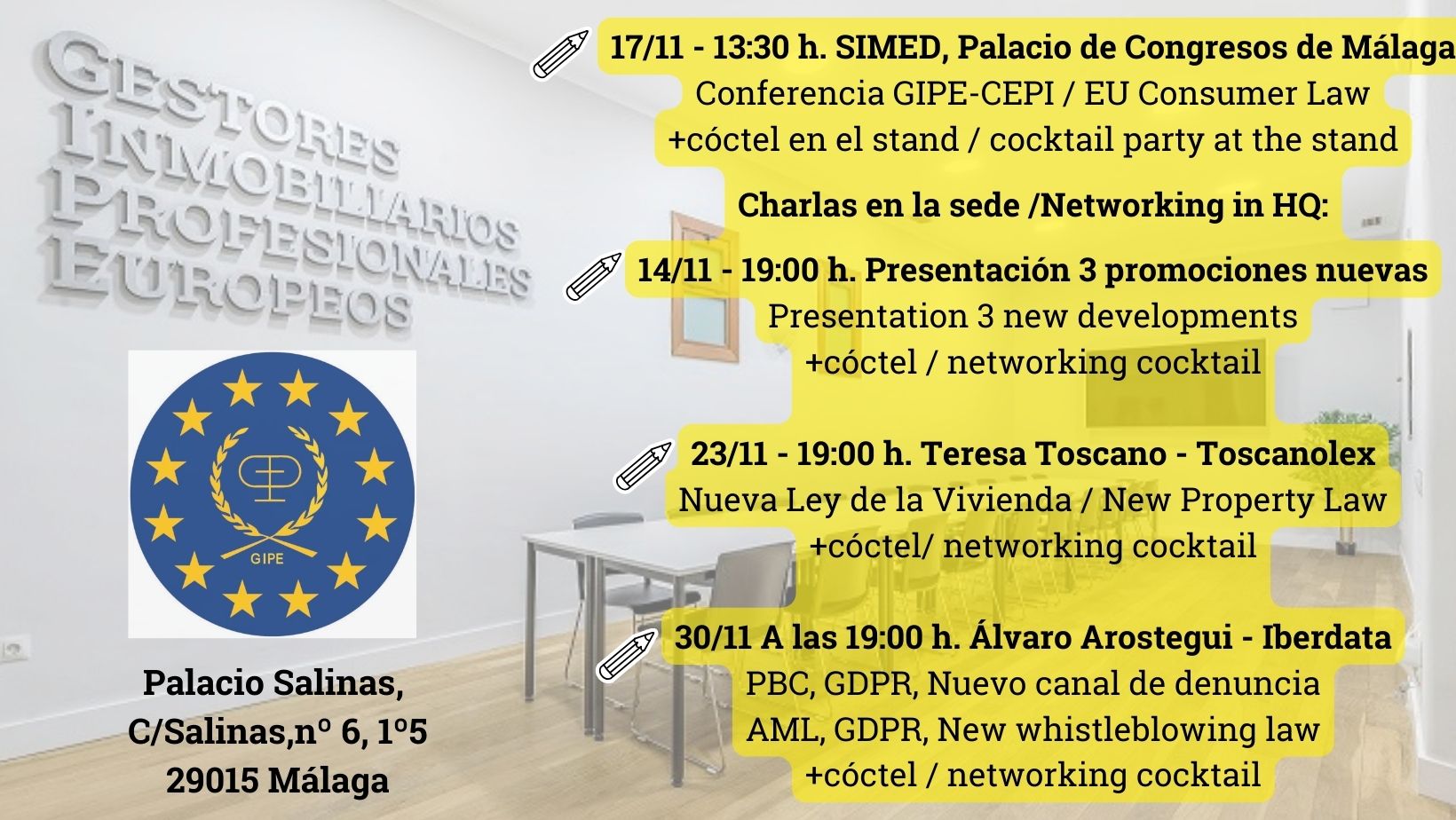 GESTORES INMOBILIARIOS PROFESIONALES EUROPEOS

GIPE

Palacio Salinas,
C/Salinas,nº 6, 1º5
29015 Málaga

17/11 - 13:30 h. SIMED, Palacio de Congresos de Málaga
Conferencia GIPE-CEPI / EU Consumer Law
+cóctel en el stand / cocktail party at the stand

Charlas en la sede /Networking in HQ:

14/11 - 19:00 h. Presentación 3 promociones nuevas
Presentation 3 new developments
+cóctel / networking cocktail

23/11 - 19:00 h. Teresa Toscano - Toscanolex
Nueva Ley de la Vivienda / New Property Law
+cóctel/ networking cocktail

30/11 A las 19:00 h. Álvaro Arostegui - Iberdata
PBC, GDPR, Nuevo canal de denuncia
AML, GDPR, New whistleblowing law
+cóctel / networking cocktail